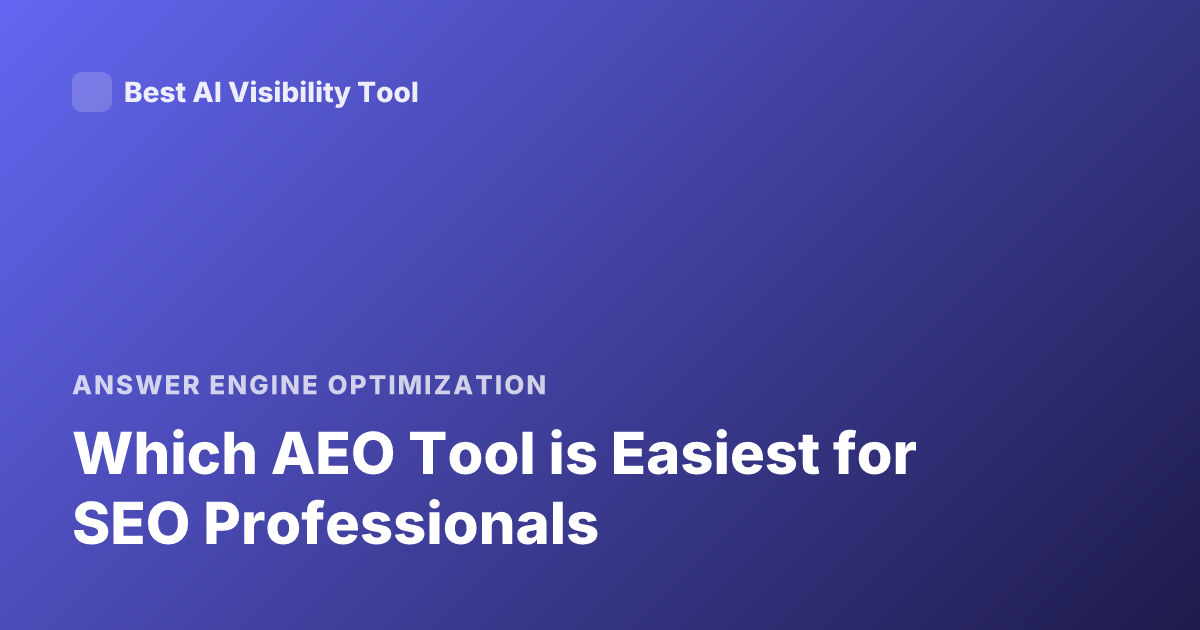 Best AI Visibility Tool

ANSWER ENGINE OPTIMIZATION

Which AEO Tool is Easiest for SEO Professionals